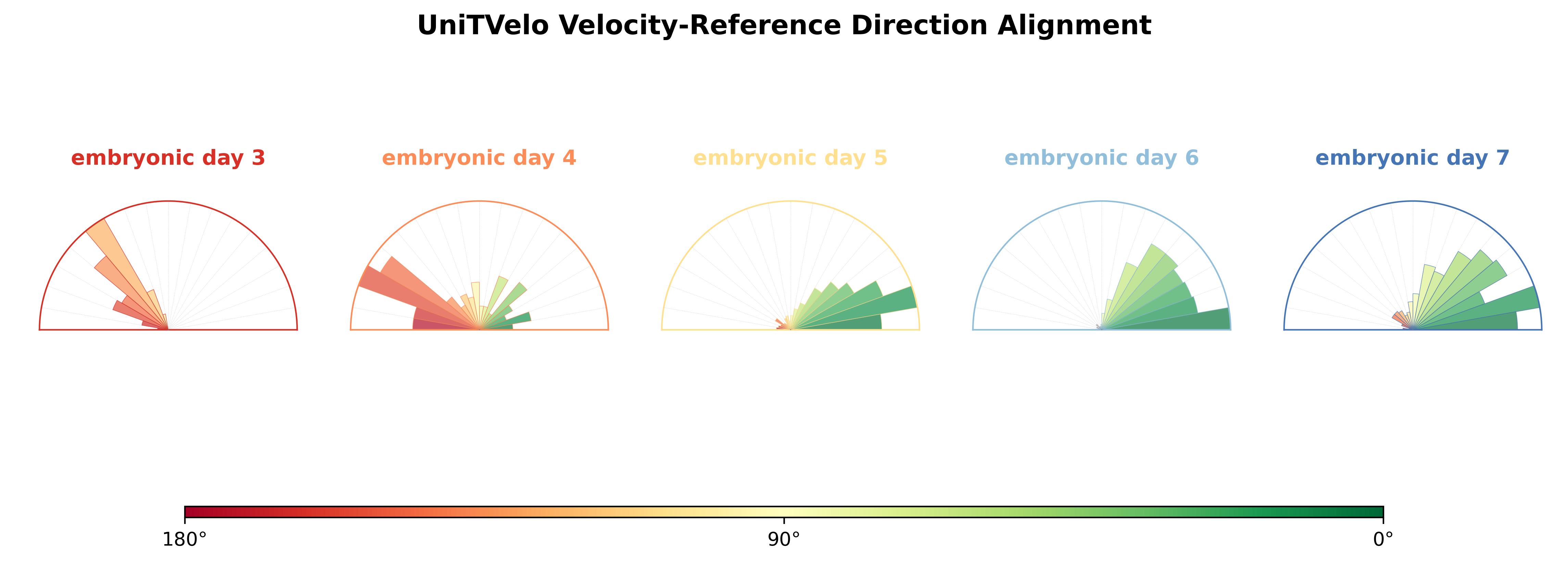 UniTVelo Velocity-Reference Direction Alignment

embryonic day 3

embryonic day 4

embryonic day 5

embryonic day 6

embryonic day 7

180°

90°

0°